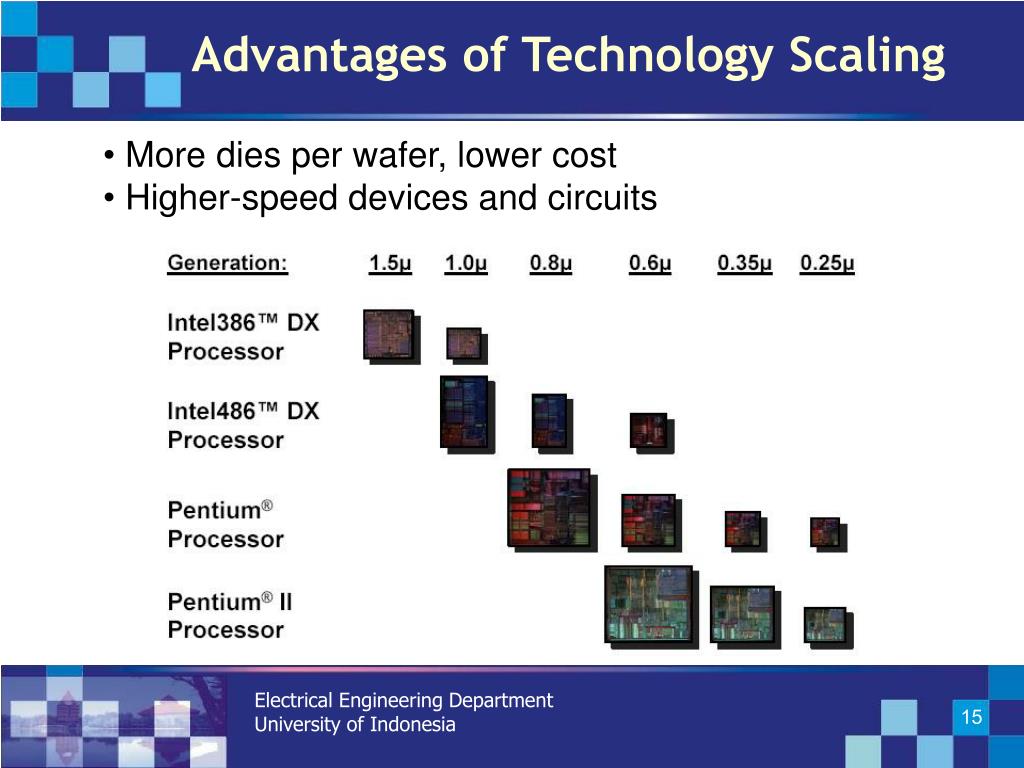 Advantages of Technology Scaling

• More dies per wafer, lower cost
• Higher-speed devices and circuits

Generation: 1.5μ 1.0μ 0.8μ 0.6μ 0.35μ 0.25μ

Intel386™ DX Processor

Intel486™ DX Processor

Pentium® Processor

Pentium® II Processor

Electrical Engineering Department
University of Indonesia

15